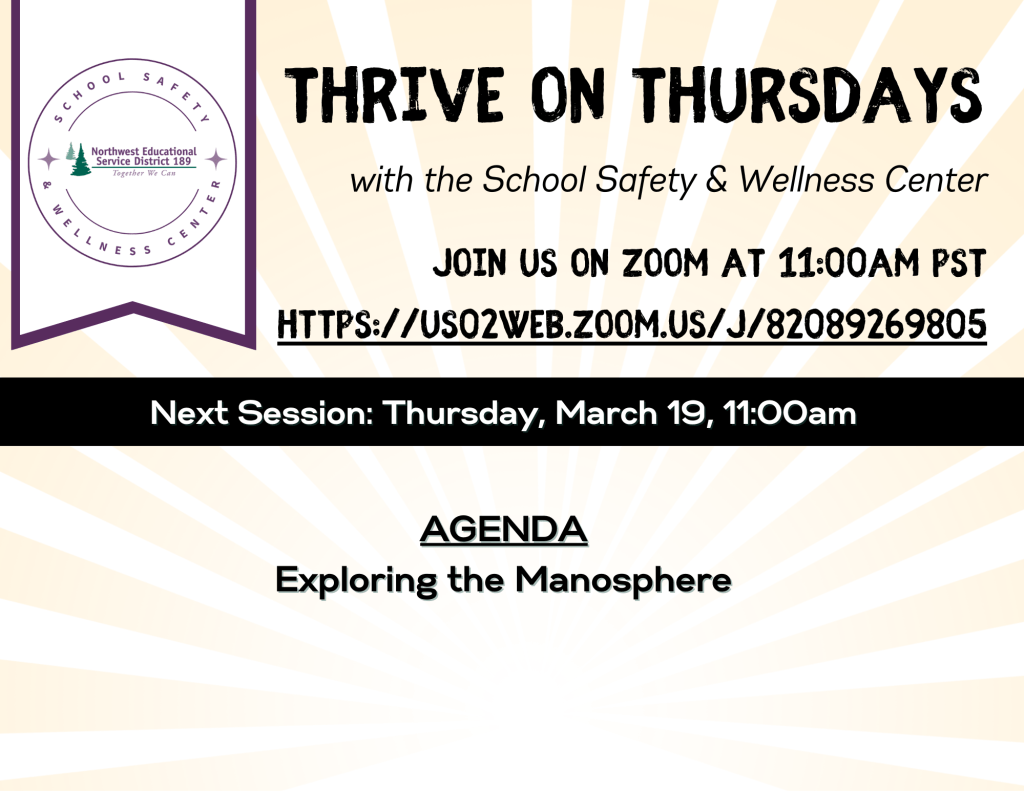 SCHOOL SAFETY & WELLNESS CENTER
Northwest Educational Service District 189
Together We Can

THRIVE ON THURSDAYS

with the School Safety & Wellness Center

JOIN US ON ZOOM AT 11:00AM PST

HTTPS://US02WEB.ZOOM.US/J/82089269805

Next Session: Thursday, March 19, 11:00am

AGENDA
Exploring the Manosphere